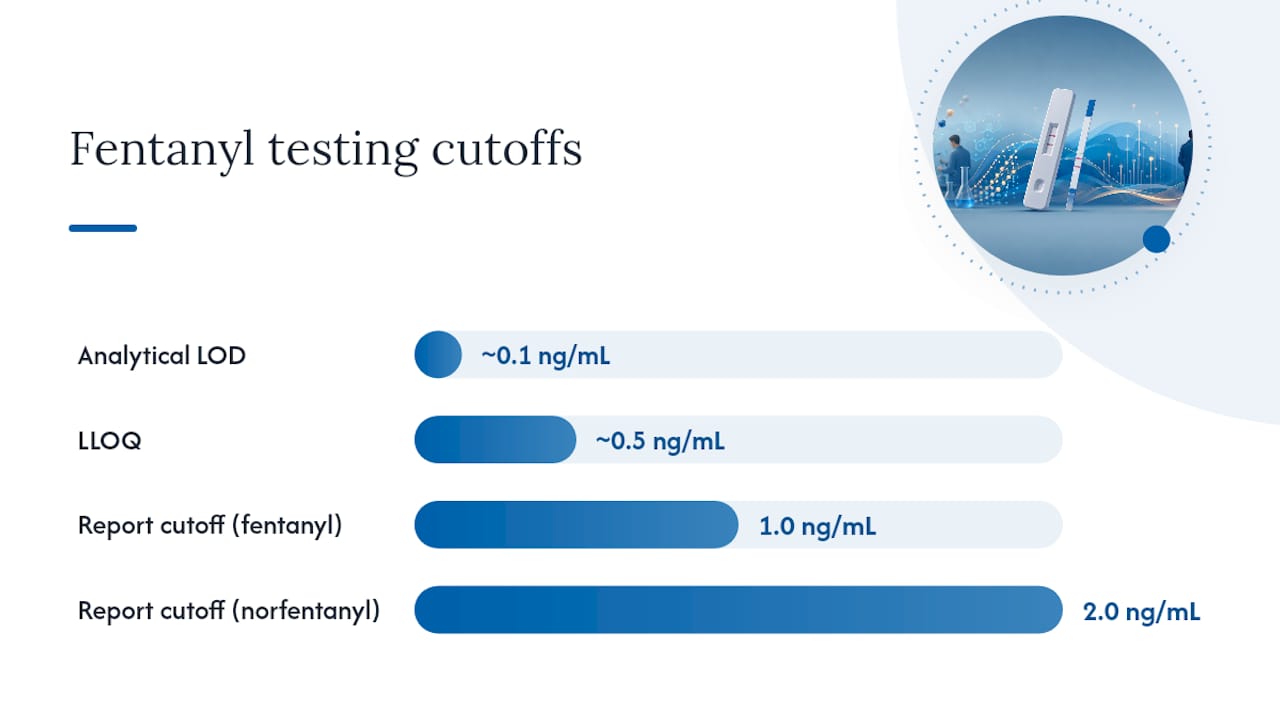 Fentanyl testing cutoffs

Analytical LOD ~0.1 ng/mL

LLOQ ~0.5 ng/mL

Report cutoff (fentanyl) 1.0 ng/mL

Report cutoff (norfentanyl) 2.0 ng/mL